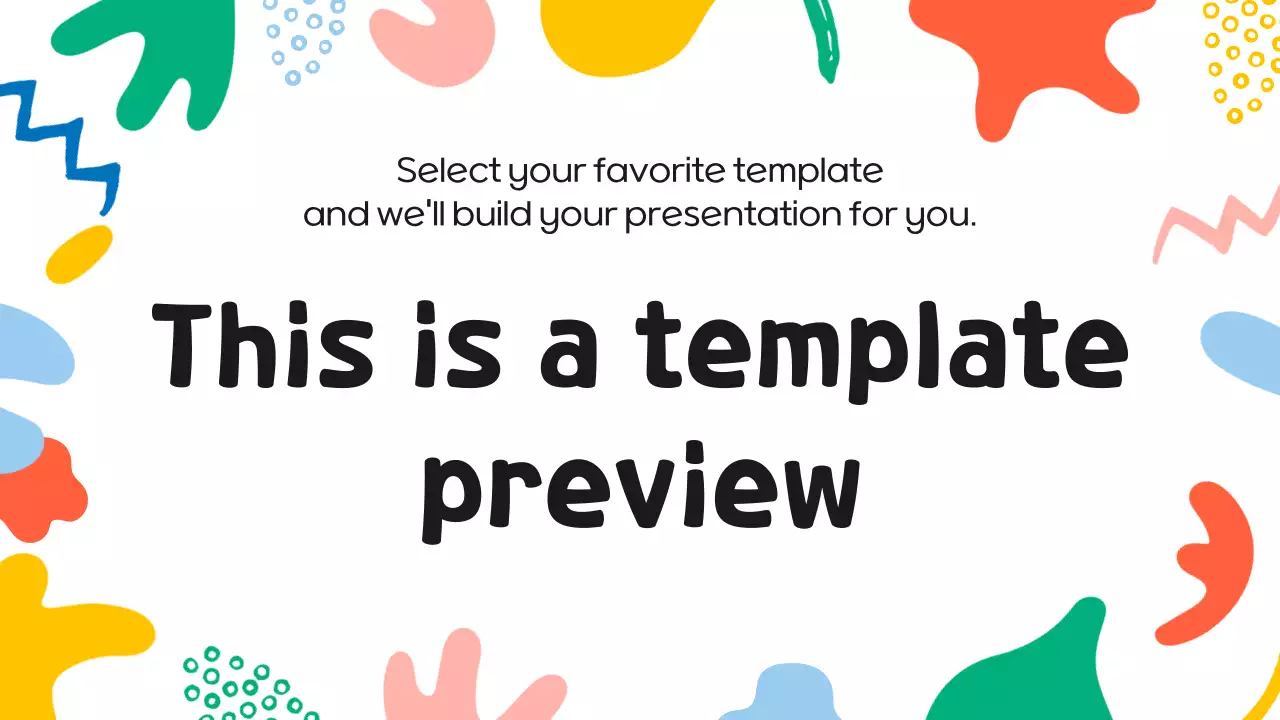 Select your favorite template and we'll build your presentation for you.

This is a template preview